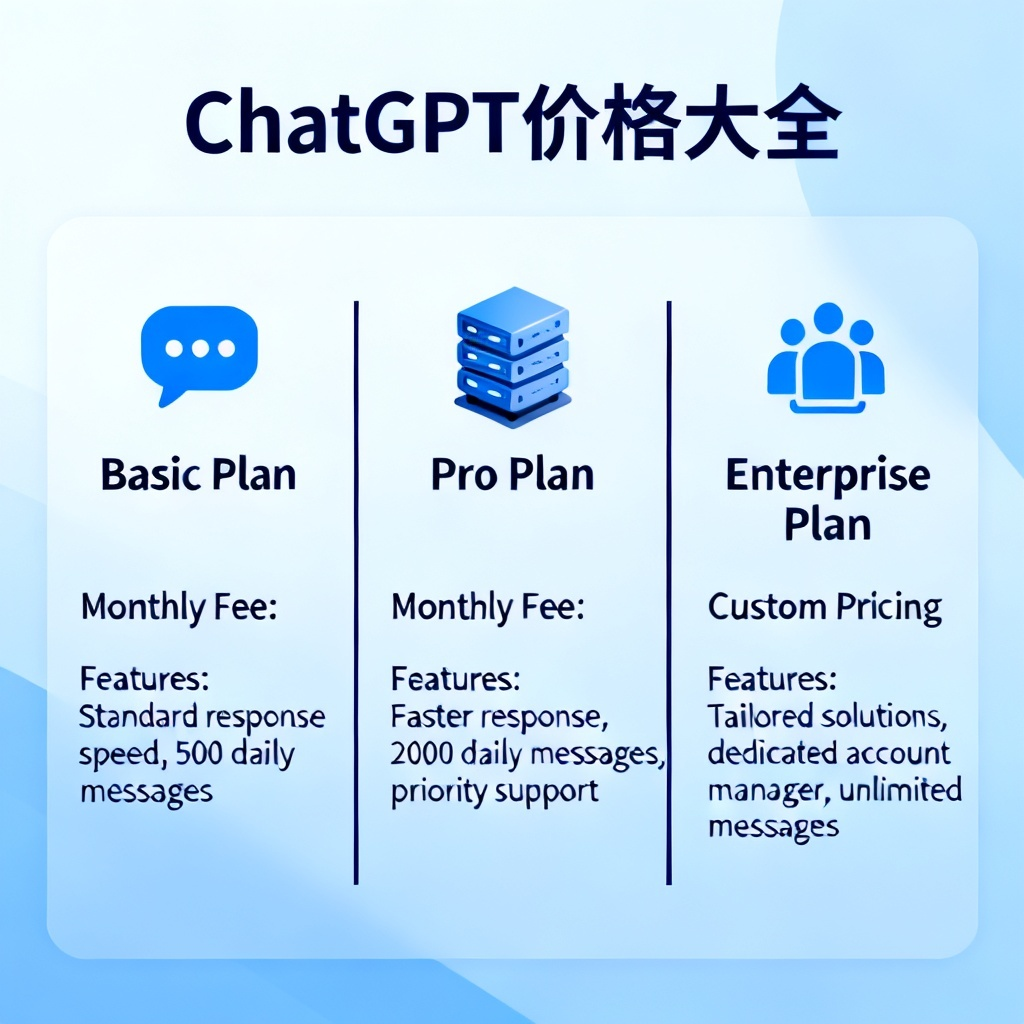 ChatGPT价格大全

Basic Plan

Monthly Fee:

Features:
Standard response speed, 500 daily messages

Pro Plan

Monthly Fee:

Features:
Faster response, 2000 daily messages, priority support

Enterprise Plan

Custom Pricing

Features:
Tailored solutions, dedicated account manager, unlimited messages